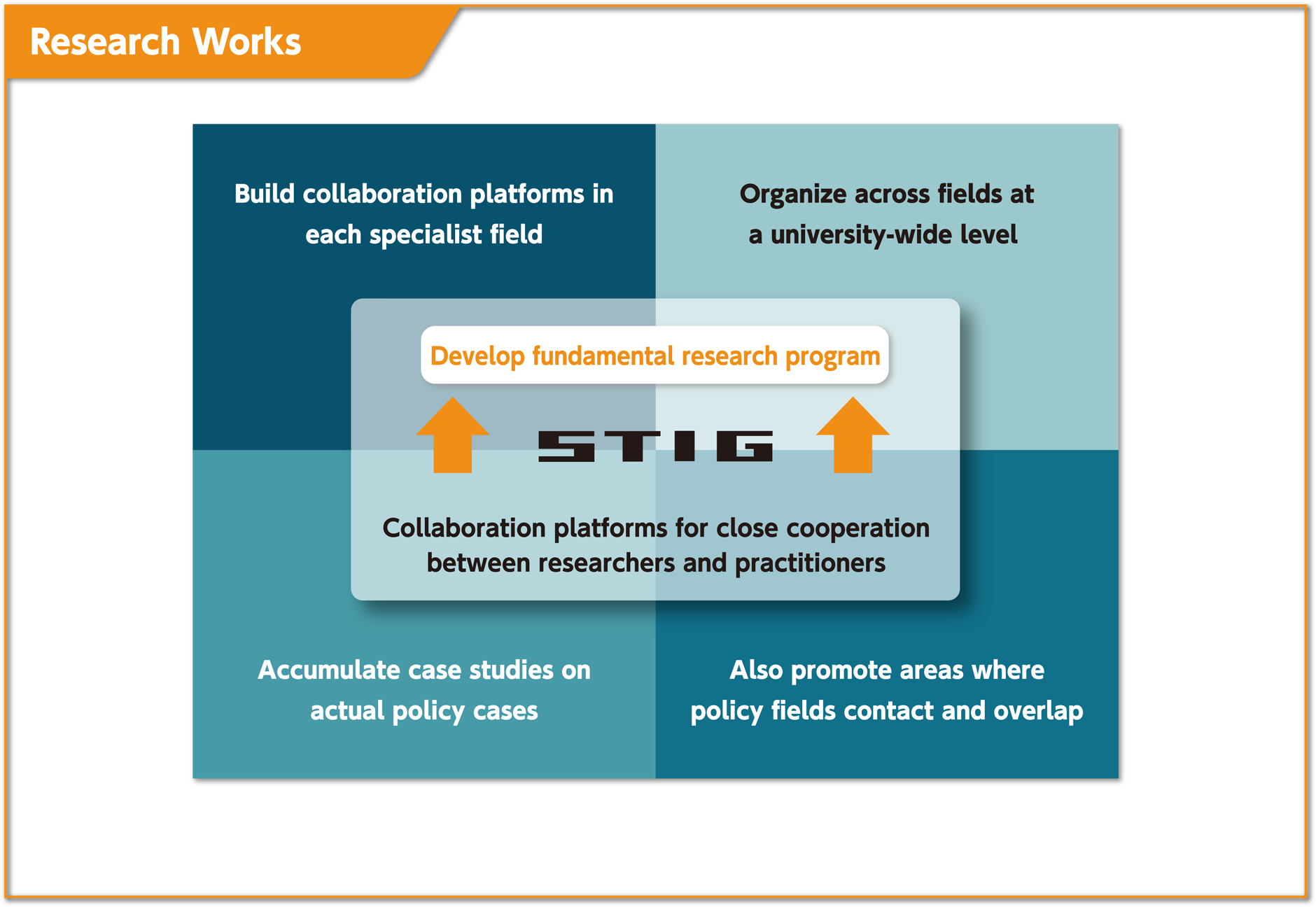 Research Works

Build collaboration platforms in each specialist field

Organize across fields at a university-wide level

Develop fundamental research program

STIG

Collaboration platforms for close cooperation between researchers and practitioners

Accumulate case studies on actual policy cases

Also promote areas where policy fields contact and overlap